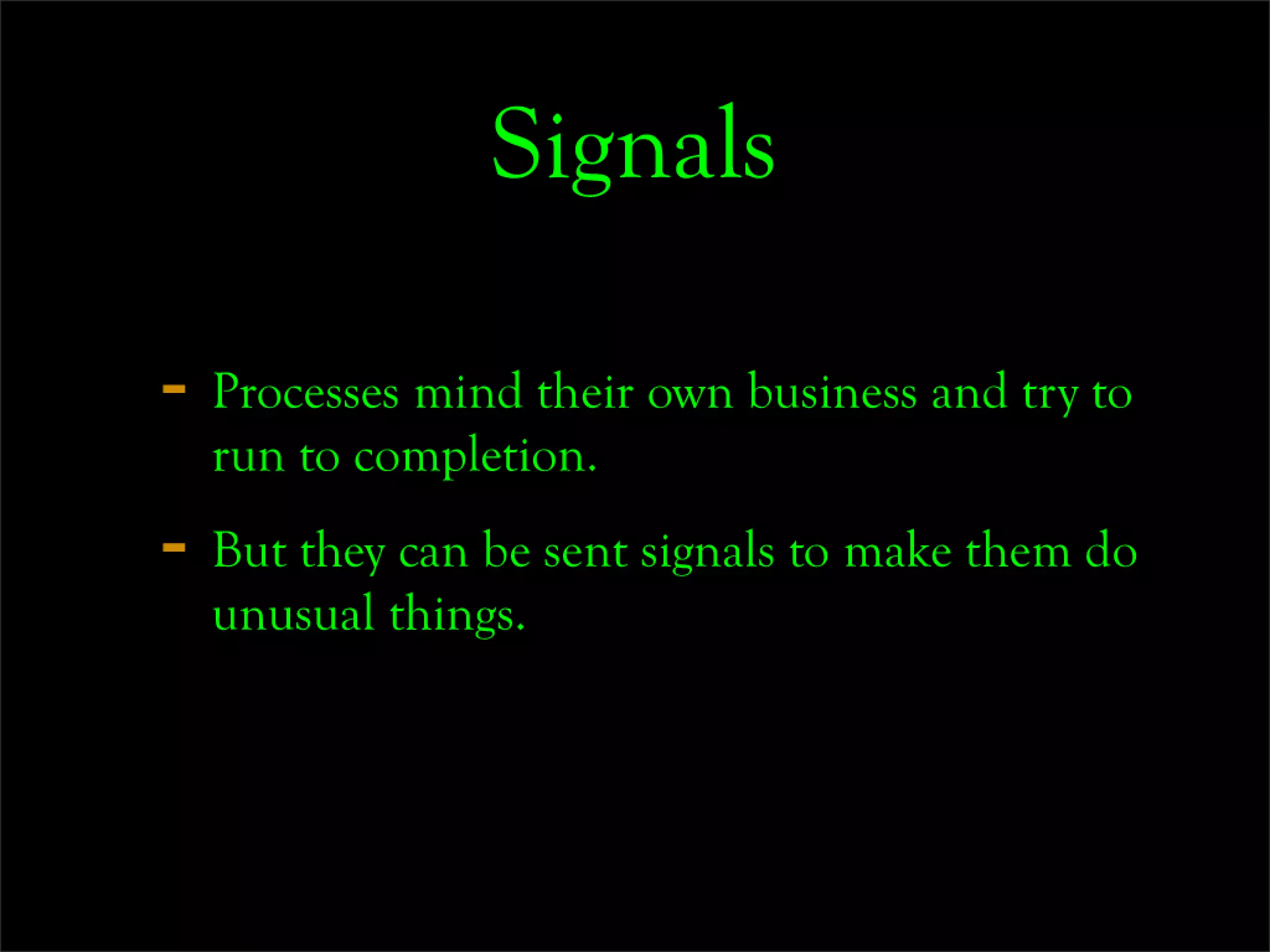 Signals

- Processes mind their own business and try to run to completion.

- But they can be sent signals to make them do unusual things.